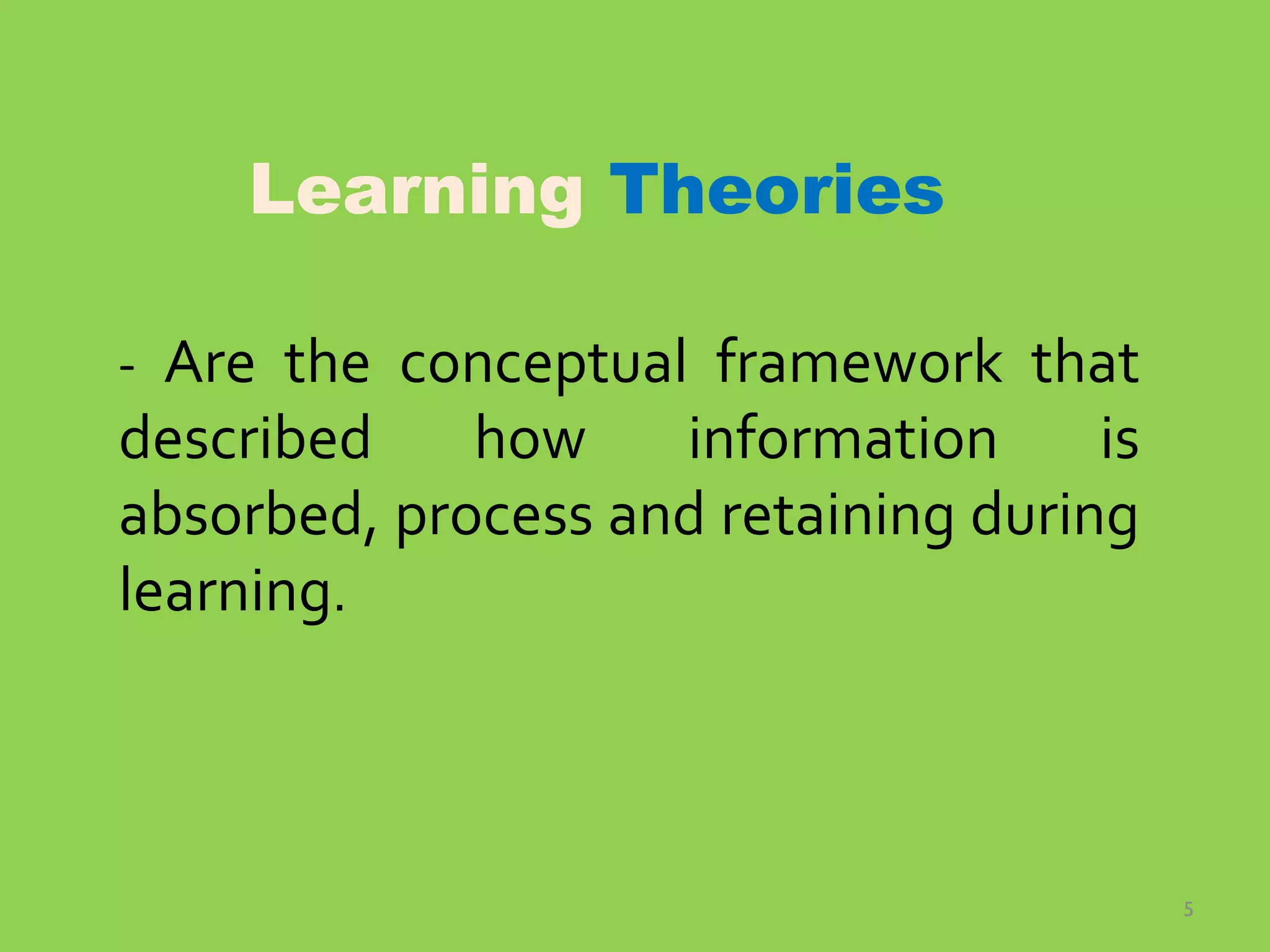 Learning Theories

- Are the conceptual framework that described how information is absorbed, process and retaining during learning.

5